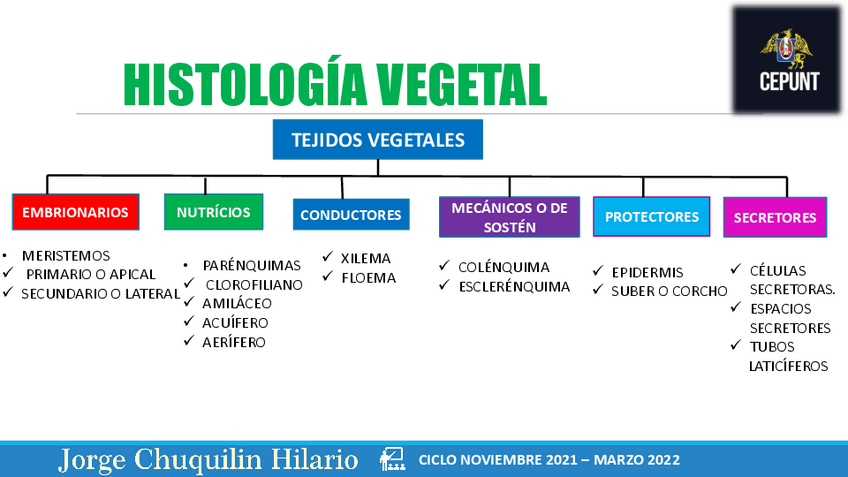 CEPUNT

HISTOLOGÍA VEGETAL

TEJIDOS VEGETALES

EMBRIONARIOS

• MERISTEMOS
✓ PRIMARIO O APICAL
✓ SECUNDARIO O LATERAL

NUTRÍCIOS

• PARÉNQUIMAS
✓ CLOROFILIANO
✓ AMILÁCEO
✓ ACUÍFERO
✓ AERÍFERO

CONDUCTORES

✓ XILEMA
✓ FLOEMA

MECÁNICOS O DE SOSTÉN

✓ COLÉNQUIMA
✓ ESCLERÉNQUIMA

PROTECTORES

✓ EPIDERMIS
✓ SUBER O CORCHO

SECRETORES

✓ CÉLULAS SECRETORAS.
✓ ESPACIOS SECRETORES
✓ TUBOS LATICÍFEROS

Jorge Chuquilin Hilario

CICLO NOVIEMBRE 2021 – MARZO 2022